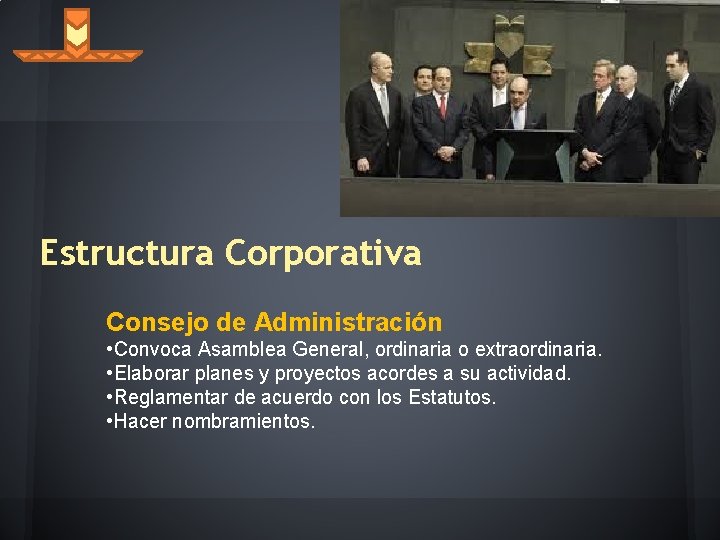 Estructura Corporativa

Consejo de Administración
•Convoca Asamblea General, ordinaria o extraordinaria.
•Elaborar planes y proyectos acordes a su actividad.
•Reglamentar de acuerdo con los Estatutos.
•Hacer nombramientos.